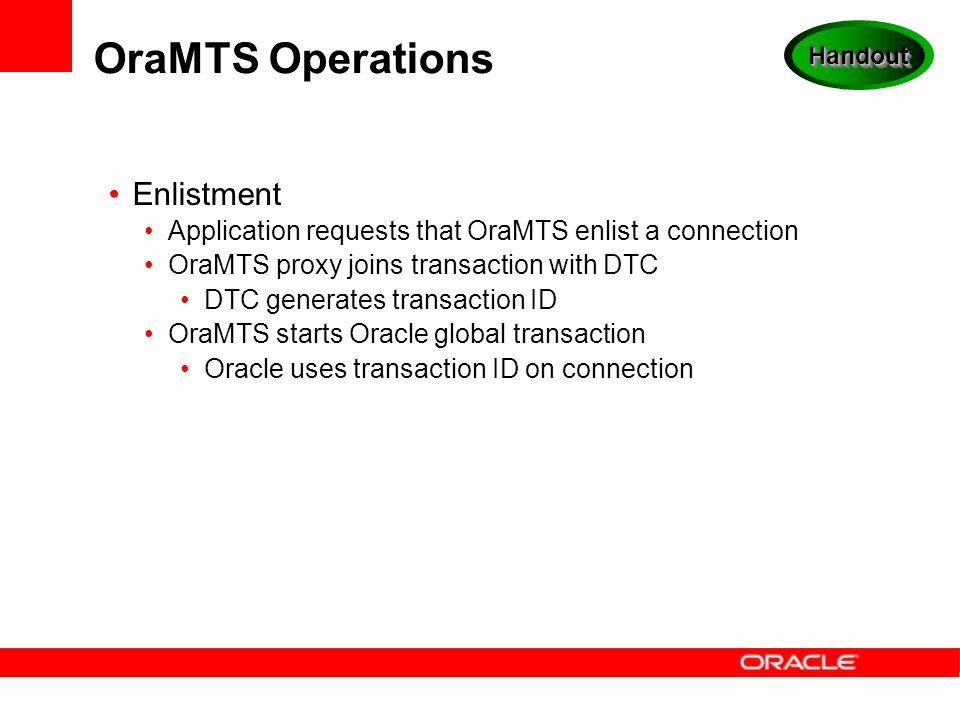 OraMTS Operations

Handout

• Enlistment
• Application requests that OraMTS enlist a connection
• OraMTS proxy joins transaction with DTC
• DTC generates transaction ID
• OraMTS starts Oracle global transaction
• Oracle uses transaction ID on connection

ORACLE